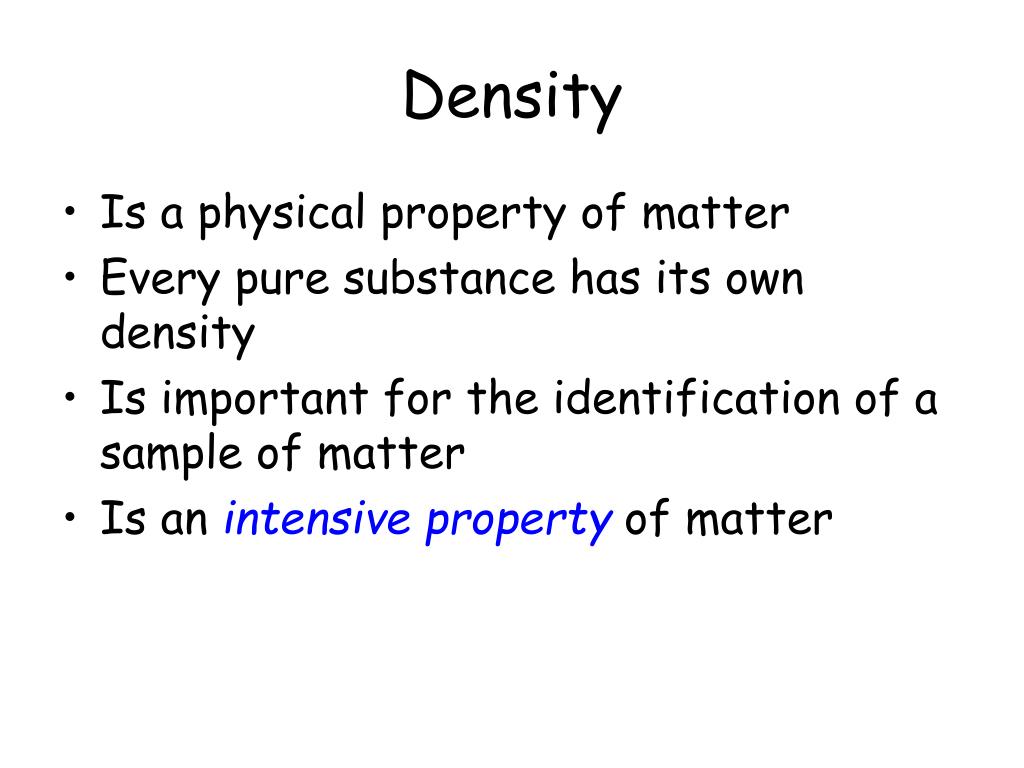 Density

• Is a physical property of matter
• Every pure substance has its own density
• Is important for the identification of a sample of matter
• Is an intensive property of matter